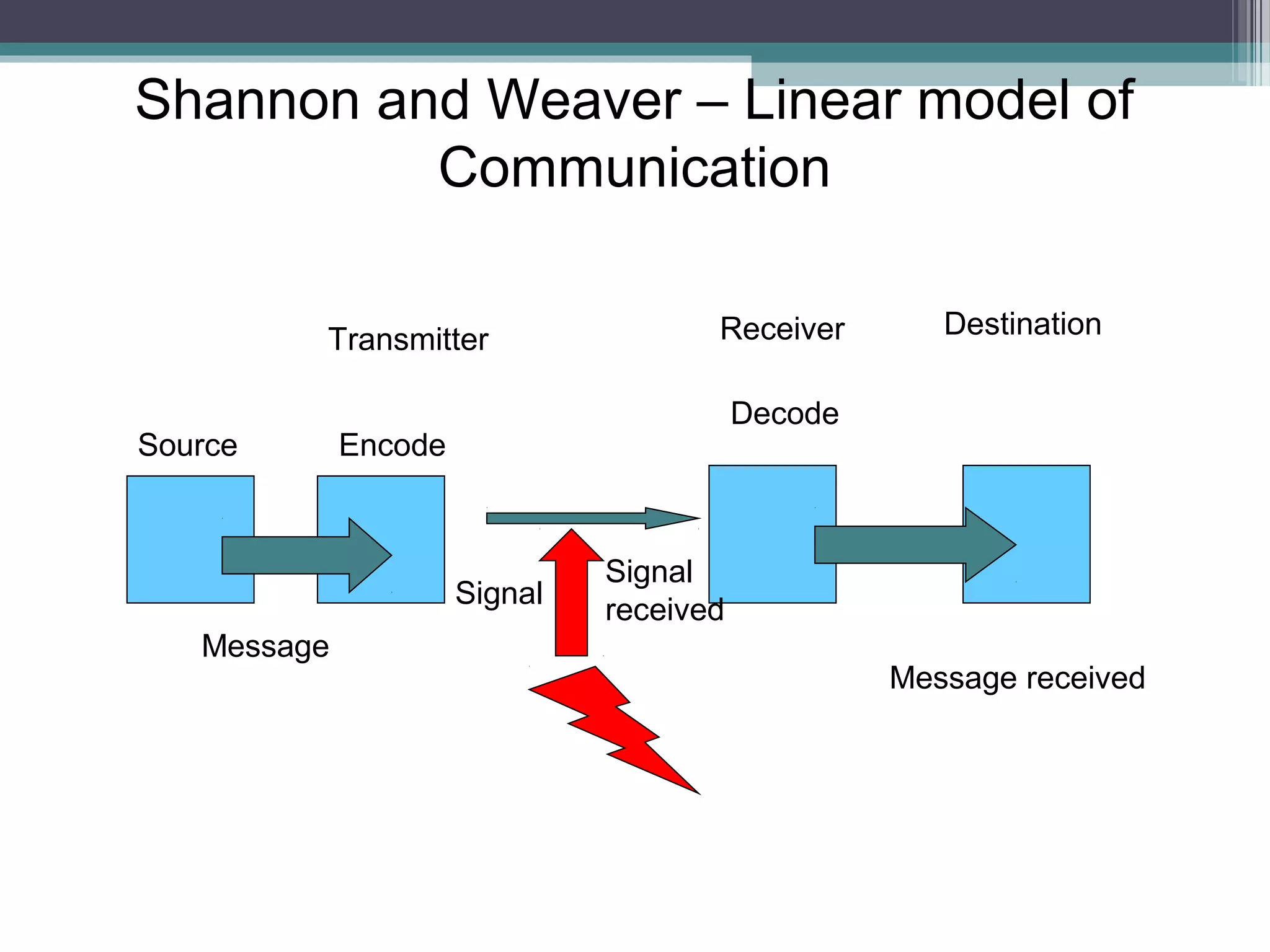 Shannon and Weaver – Linear model of Communication

Transmitter

Receiver

Destination

Decode

Source

Encode

Signal

Signal received

Message

Message received